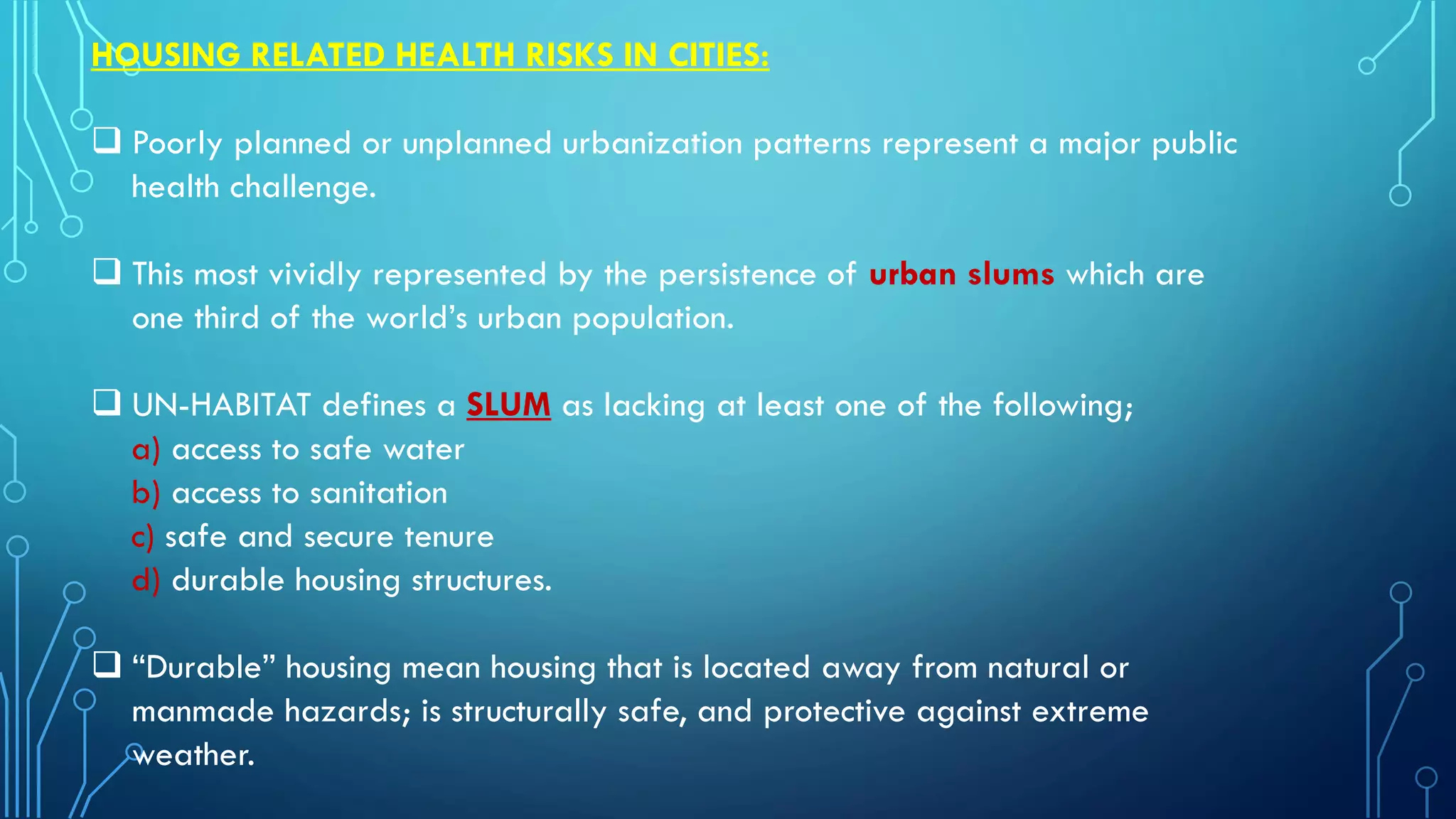 HOUSING RELATED HEALTH RISKS IN CITIES:

❑ Poorly planned or unplanned urbanization patterns represent a major public health challenge.

❑ This most vividly represented by the persistence of urban slums which are one third of the world's urban population.

❑ UN-HABITAT defines a SLUM as lacking at least one of the following;
a) access to safe water
b) access to sanitation
c) safe and secure tenure
d) durable housing structures.

❑ "Durable" housing mean housing that is located away from natural or manmade hazards; is structurally safe, and protective against extreme weather.